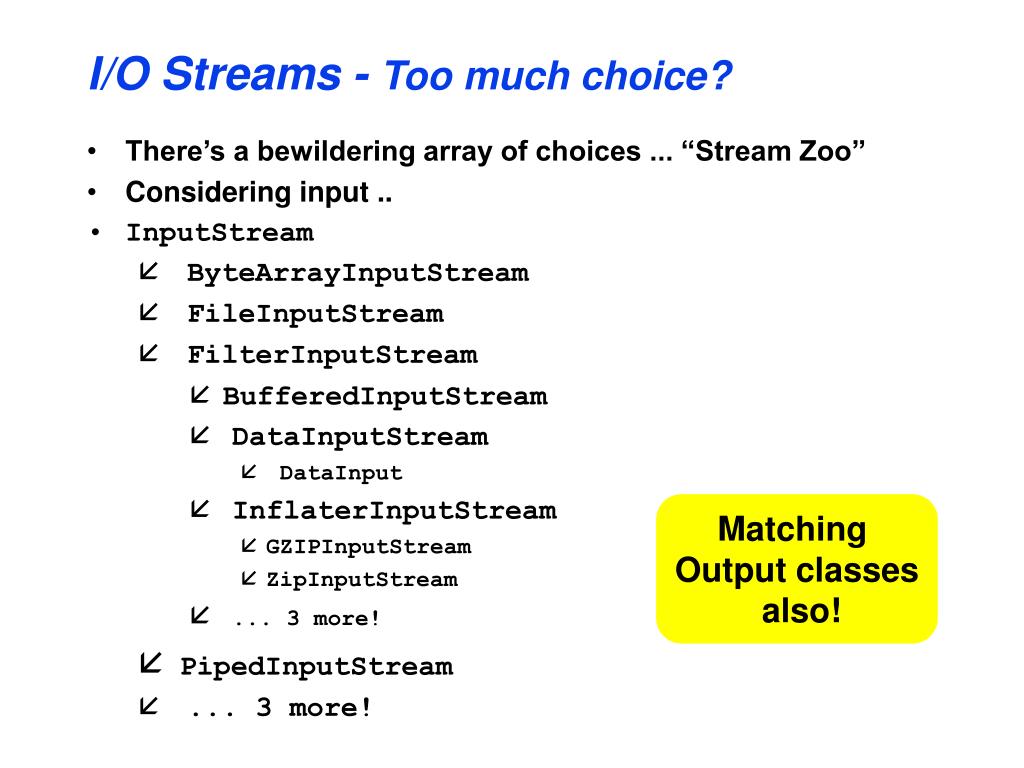 I/O Streams - Too much choice?

• There's a bewildering array of choices ... "Stream Zoo"
• Considering input ..
• InputStream
  ↙ ByteArrayInputStream
  ↙ FileInputStream
  ↙ FilterInputStream
    ↙ BufferedInputStream
    ↙ DataInputStream
      ↙ DataInput
    ↙ InflaterInputStream
      ↙ GZIPInputStream
      ↙ ZipInputStream
    ↙ ... 3 more!
  ↙ PipedInputStream
  ↙ ... 3 more!

Matching Output classes also!